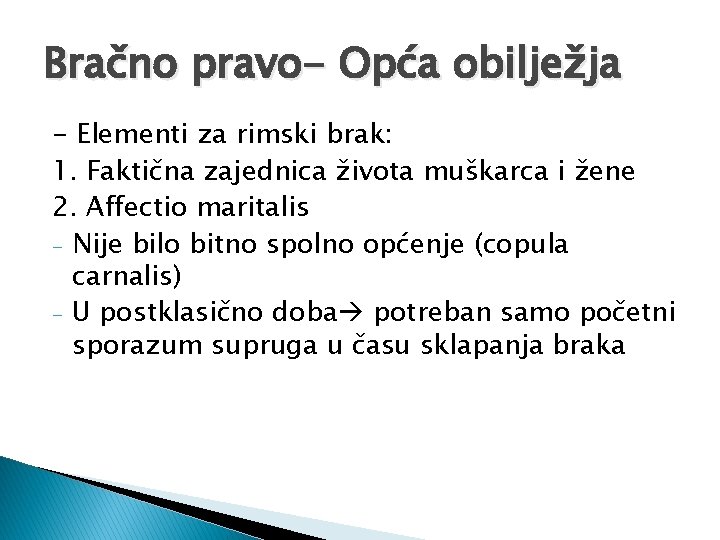 Bračno pravo- Opća obilježja

- Elementi za rimski brak:
1. Faktična zajednica života muškarca i žene
2. Affectio maritalis
- Nije bilo bitno spolno općenje (copula carnalis)
- U postklasično doba→ potreban samo početni sporazum supruga u času sklapanja braka